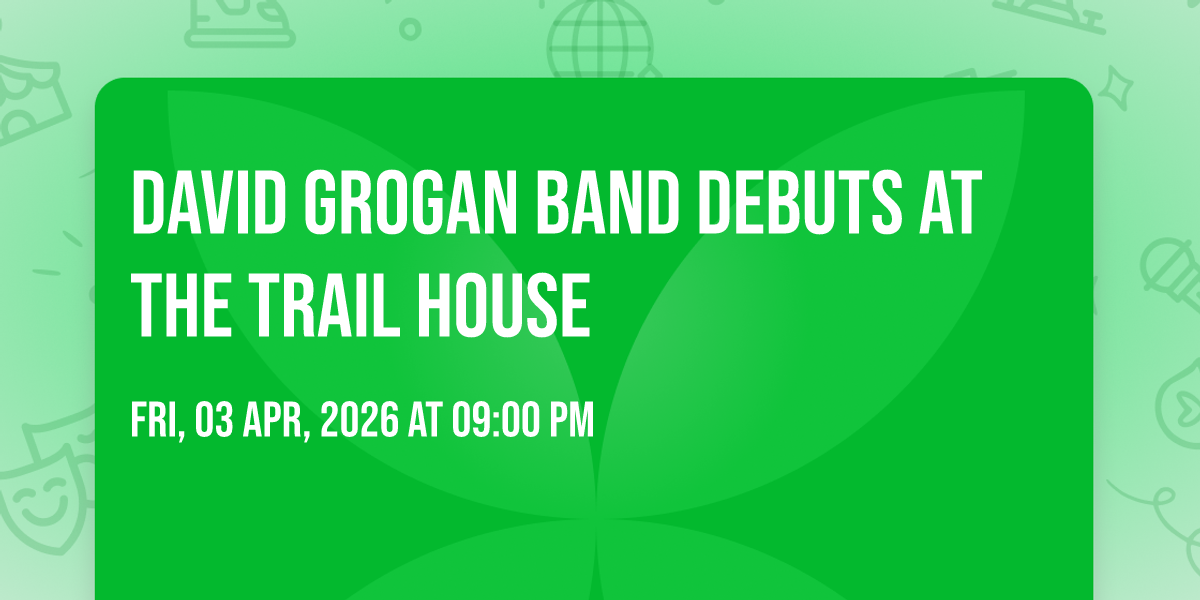 DAVID GROGAN BAND DEBUTS AT THE TRAIL HOUSE

FRI, 03 APR, 2026 AT 09:00 PM